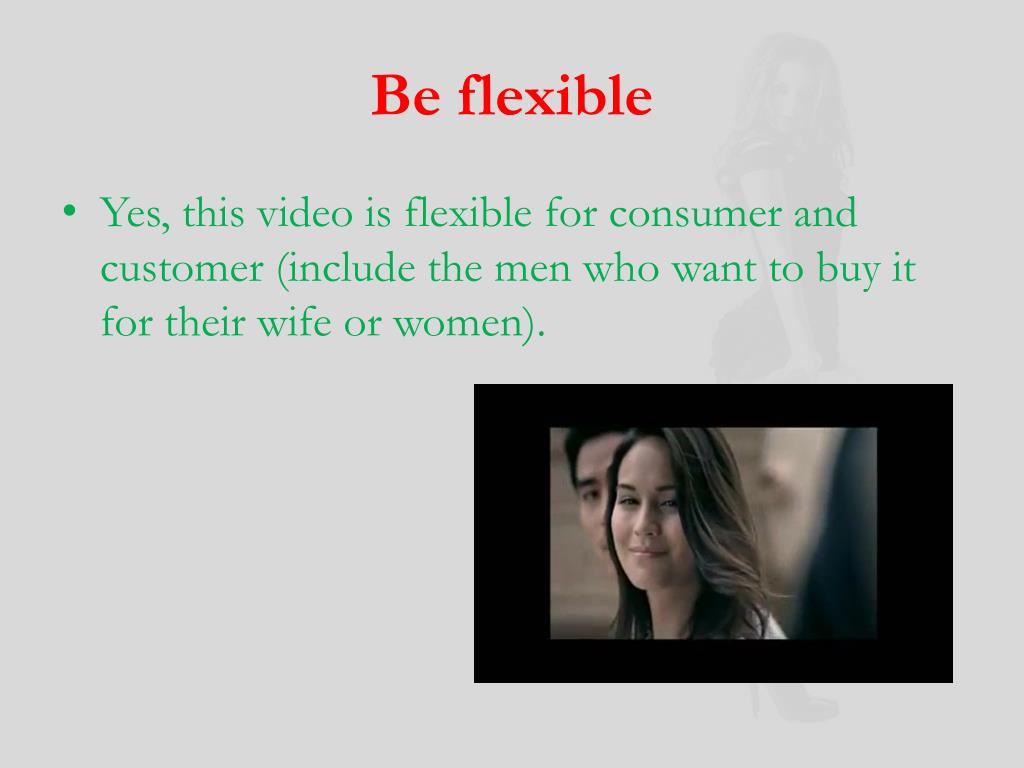 Be flexible

• Yes, this video is flexible for consumer and customer (include the men who want to buy it for their wife or women).